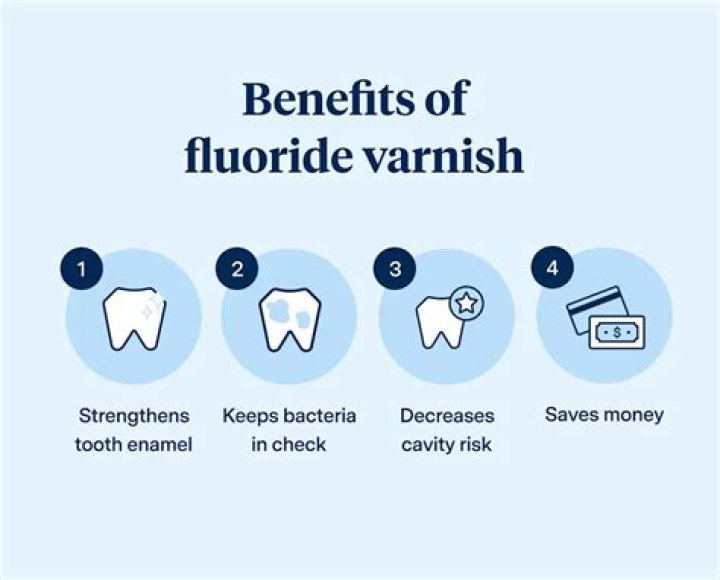 Benefits of fluoride varnish

1
Strengthens tooth enamel

2
Keeps bacteria in check

3
Decreases cavity risk

4
$
Saves money